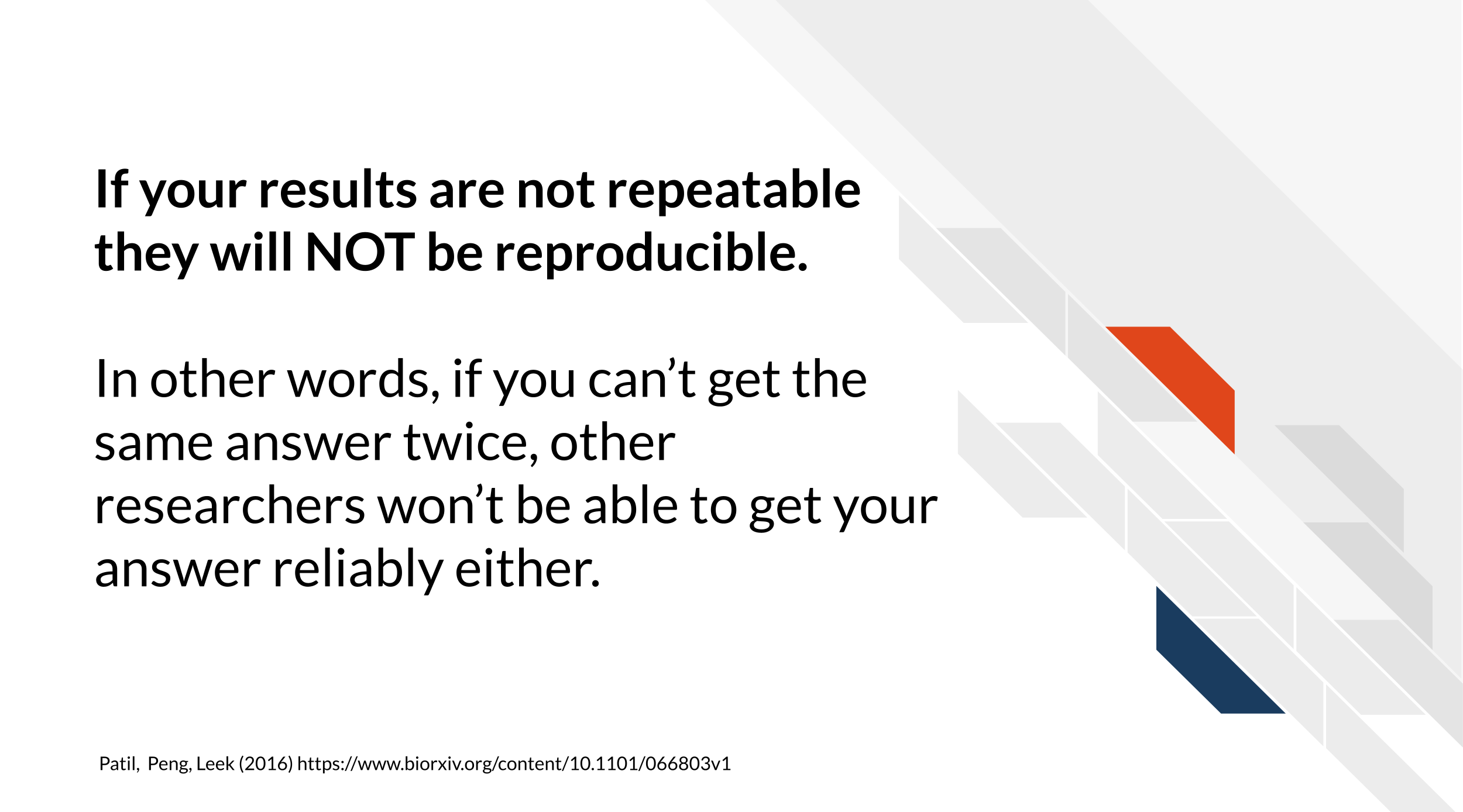 If your results are not repeatable they will NOT be reproducible.

In other words, if you can’t get the same answer twice, other researchers won’t be able to get your answer reliably either.

Patil,  Peng, Leek (2016) https://www.biorxiv.org/content/10.1101/066803v1